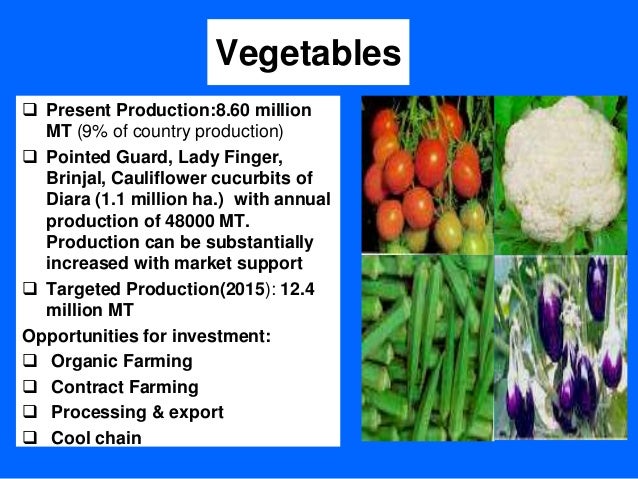 Vegetables

❑ Present Production:8.60 million MT (9% of country production)

❑ Pointed Guard, Lady Finger, Brinjal, Cauliflower cucurbits of Diara (1.1 million ha.) with annual production of 48000 MT. Production can be substantially increased with market support

❑ Targeted Production(2015): 12.4 million MT

Opportunities for investment:

❑ Organic Farming

❑ Contract Farming

❑ Processing & export

❑ Cool chain